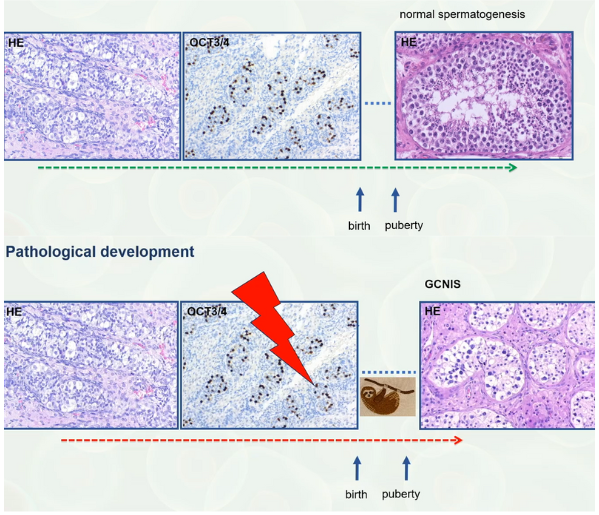 normal spermatogenesis

HE

OCT3/4

HE

birth puberty

Pathological development

GCNIS

HE

OCT3/4

HE

birth puberty